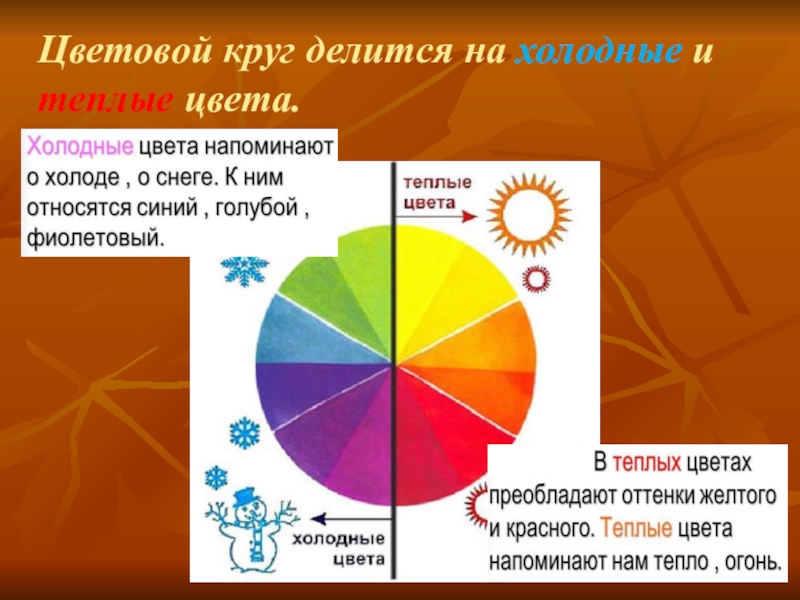 Цветовой круг делится на холодные и теплые цвета.

Холодные цвета напоминают о холоде , о снеге. К ним относятся синий , голубой , фиолетовый.

теплые цвета

холодные цвета

В теплых цветах преобладают оттенки желтого и красного. Теплые цвета напоминают нам тепло , огонь.